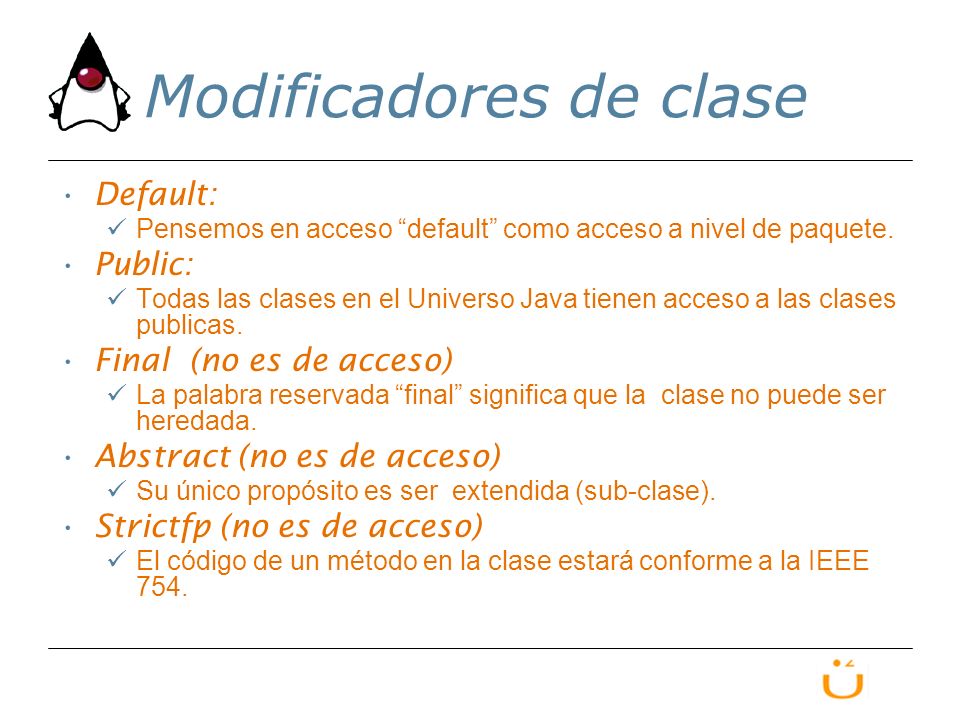 Modificadores de clase

• Default:
✓ Pensemos en acceso “default” como acceso a nivel de paquete.
• Public:
✓ Todas las clases en el Universo Java tienen acceso a las clases publicas.
• Final (no es de acceso)
✓ La palabra reservada “final” significa que la clase no puede ser heredada.
• Abstract (no es de acceso)
✓ Su único propósito es ser extendida (sub-clase).
• Strictfp (no es de acceso)
✓ El código de un método en la clase estará conforme a la IEEE 754.